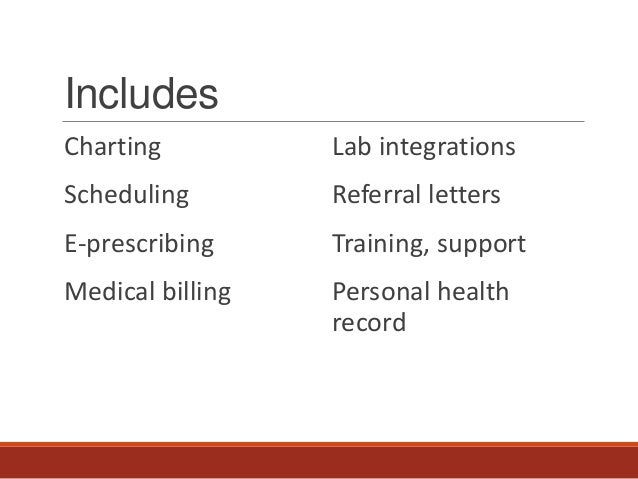 Includes

Charting

Scheduling

E-prescribing

Medical billing

Lab integrations

Referral letters

Training, support

Personal health record